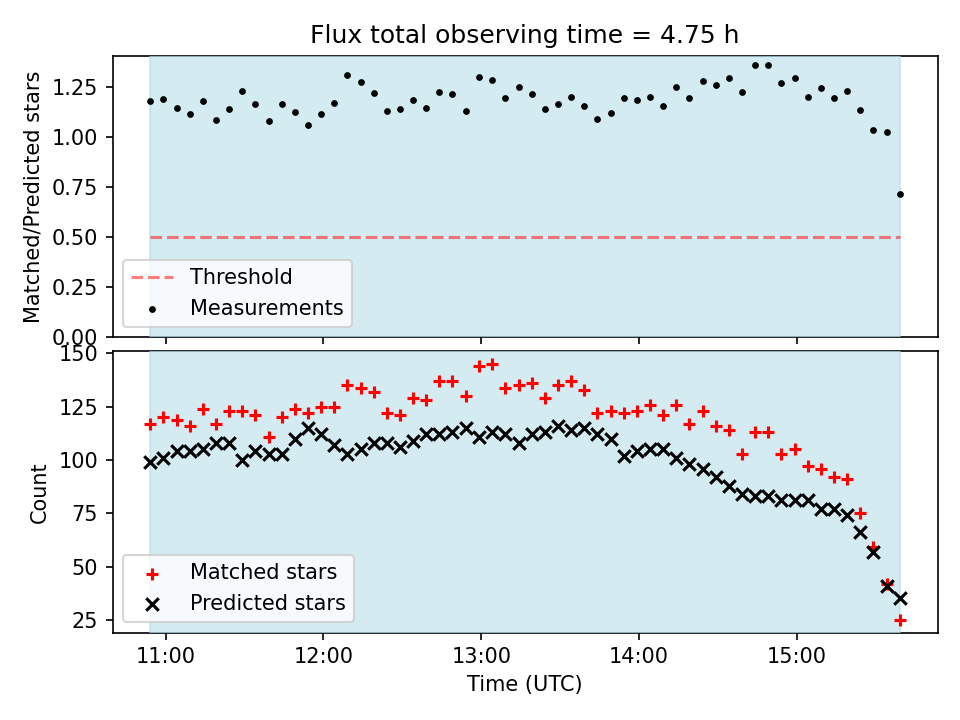 Flux total observing time = 4.75 h

Matched/Predicted stars

1.25
1.00
0.75
0.50
0.25
0.00

Threshold
Measurements

Count

150
125
100
75
50
25

Matched stars
Predicted stars

11:00
12:00
13:00
14:00
15:00

Time (UTC)